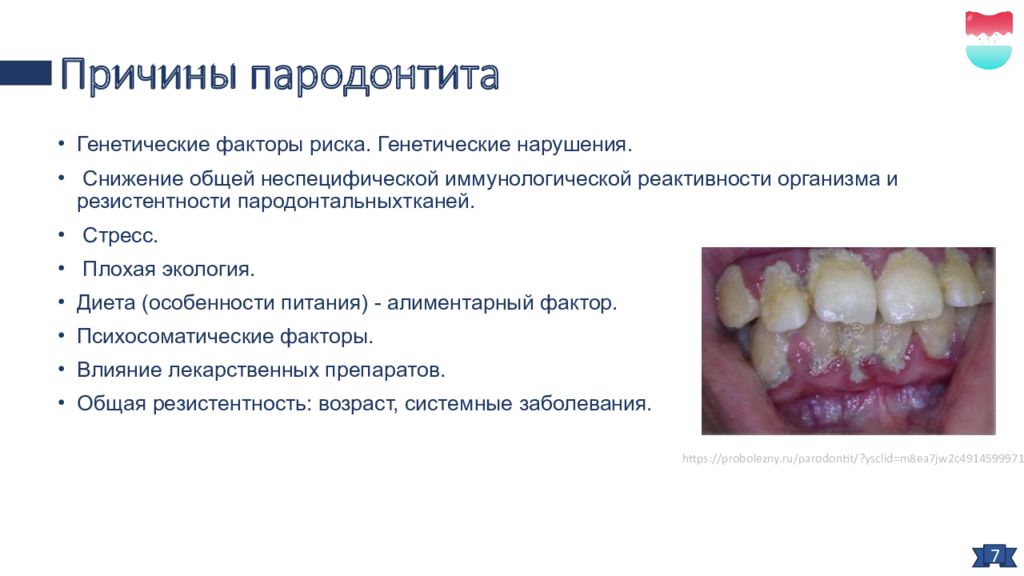 Причины пародонтита

• Генетические факторы риска. Генетические нарушения.
• Снижение общей неспецифической иммунологической реактивности организма и резистентности пародонтальныхтканей.
• Стресс.
• Плохая экология.
• Диета (особенности питания) - алиментарный фактор.
• Психосоматические факторы.
• Влияние лекарственных препаратов.
• Общая резистентность: возраст, системные заболевания.

https://probolezny.ru/parodontit/?ysclid=m8ea7jw2c4914599971

7